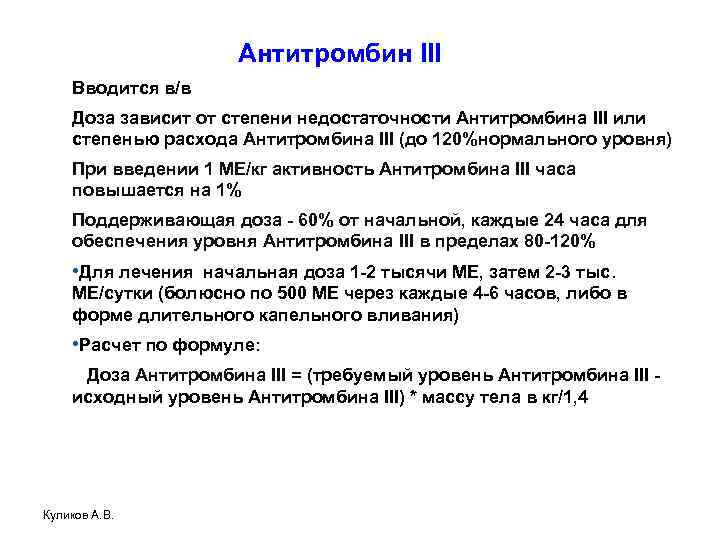 Антитромбин III

Вводится в/в

Доза зависит от степени недостаточности Антитромбина III или степенью расхода Антитромбина III (до 120%нормального уровня)

При введении 1 МЕ/кг активность Антитромбина III часа повышается на 1%

Поддерживающая доза - 60% от начальной, каждые 24 часа для обеспечения уровня Антитромбина III в пределах 80-120%

•Для лечения начальная доза 1-2 тысячи МЕ, затем 2-3 тыс. МЕ/сутки (болюсно по 500 МЕ через каждые 4-6 часов, либо в форме длительного капельного вливания)

•Расчет по формуле:

Доза Антитромбина III = (требуемый уровень Антитромбина III - исходный уровень Антитромбина III) * массу тела в кг/1,4

Куликов А.В.